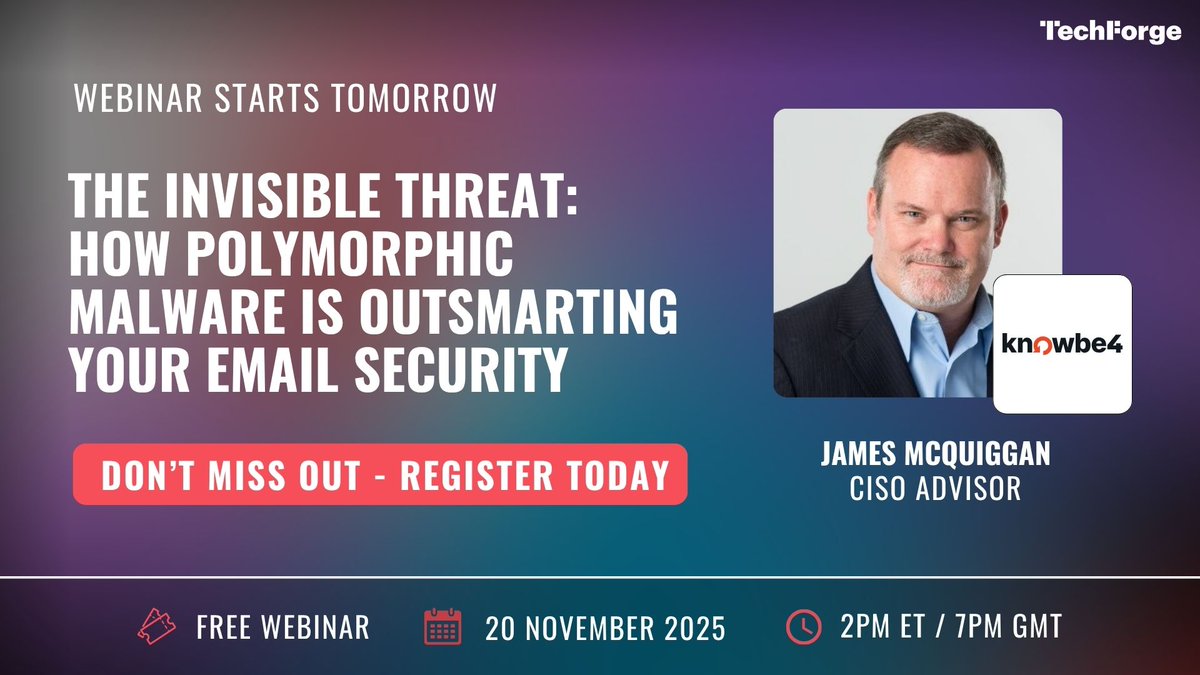 TechForge

WEBINAR STARTS TOMORROW

THE INVISIBLE THREAT: HOW POLYMORPHIC MALWARE IS OUTSMARTING YOUR EMAIL SECURITY

DON'T MISS OUT - REGISTER TODAY

knowbe4

JAMES MCQUIGGAN
CISO ADVISOR

FREE WEBINAR
20 NOVEMBER 2025
2PM ET / 7PM GMT